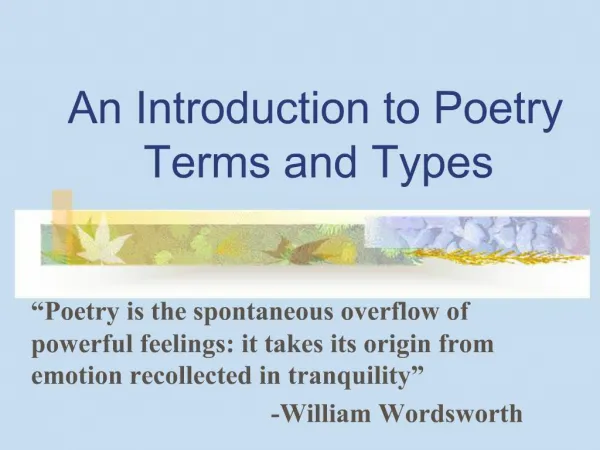 An Introduction to Poetry Terms and Types

“Poetry is the spontaneous overflow of powerful feelings: it takes its origin from emotion recollected in tranquility”

-William Wordsworth